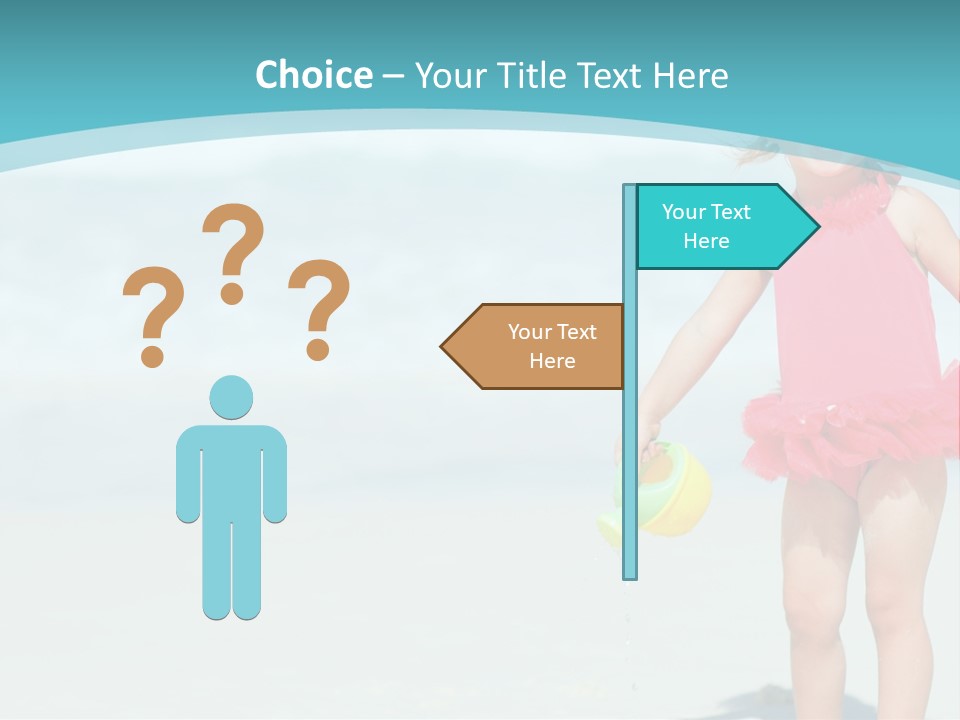 Choice – Your Title Text Here

? ? ?

Your Text Here

Your Text Here